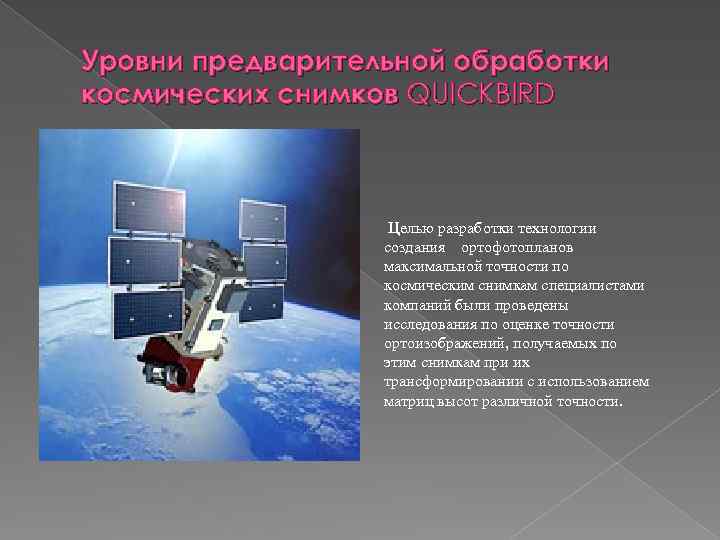 Уровни предварительной обработки космических снимков QUICKBIRD

Целью разработки технологии создания ортофотопланов максимальной точности по космическим снимкам специалистами компаний были проведены исследования по оценке точности ортоизображений, получаемых по этим снимкам при их трансформировании с использованием матриц высот различной точности.